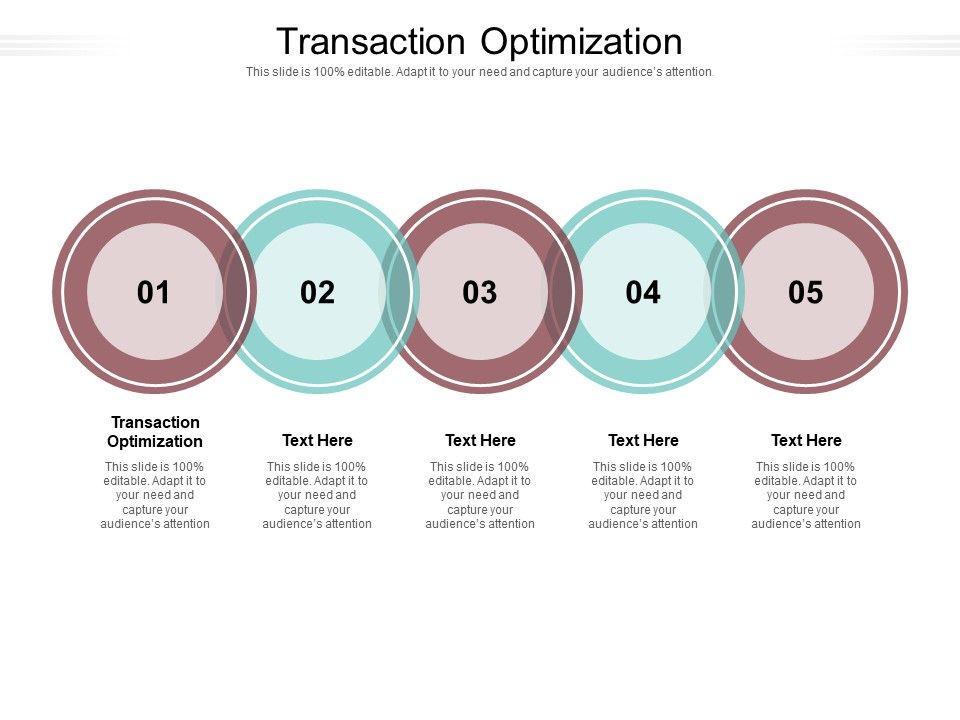 Transaction Optimization

This slide is 100% editable. Adapt it to your need and capture your audience's attention.

01

02

03

04

05

Transaction Optimization

This slide is 100% editable. Adapt it to your need and capture your audience's attention

Text Here

This slide is 100% editable. Adapt it to your need and capture your audience's attention

Text Here

This slide is 100% editable. Adapt it to your need and capture your audience's attention

Text Here

This slide is 100% editable. Adapt it to your need and capture your audience's attention

Text Here

This slide is 100% editable. Adapt it to your need and capture your audience's attention